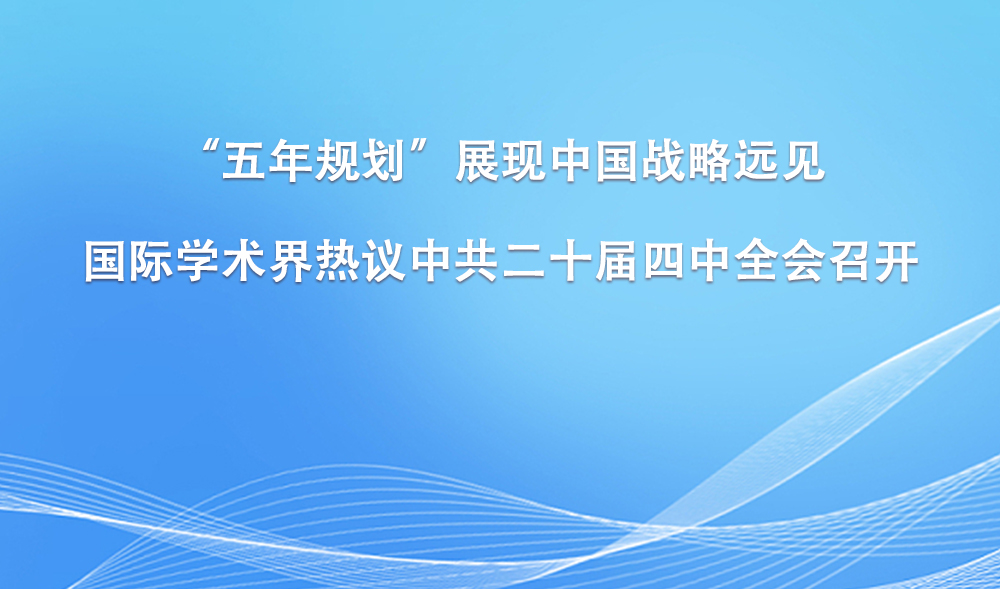 “五年规划”展现中国战略远见

国际学术界热议中共二十届四中全会召开